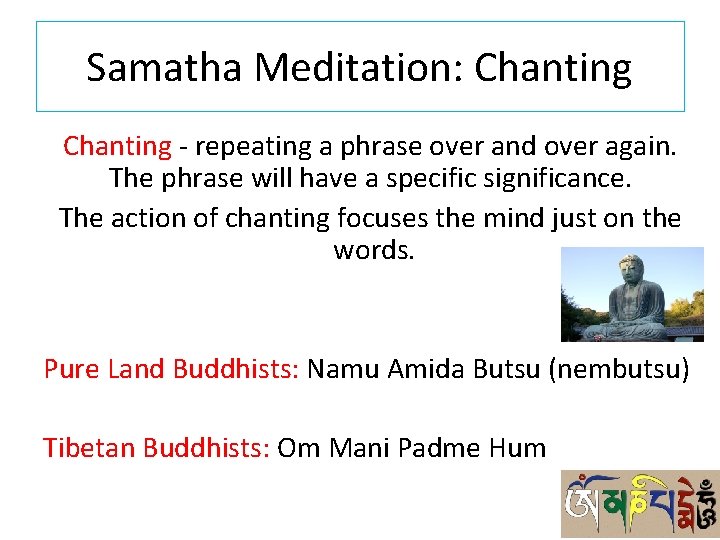 Samatha Meditation: Chanting

Chanting - repeating a phrase over and over again. The phrase will have a specific significance.

The action of chanting focuses the mind just on the words.

Pure Land Buddhists: Namu Amida Butsu (nembutsu)

Tibetan Buddhists: Om Mani Padme Hum

ཨོཾ་མ་ཎི་པདྨེ་ཧཱུྃ